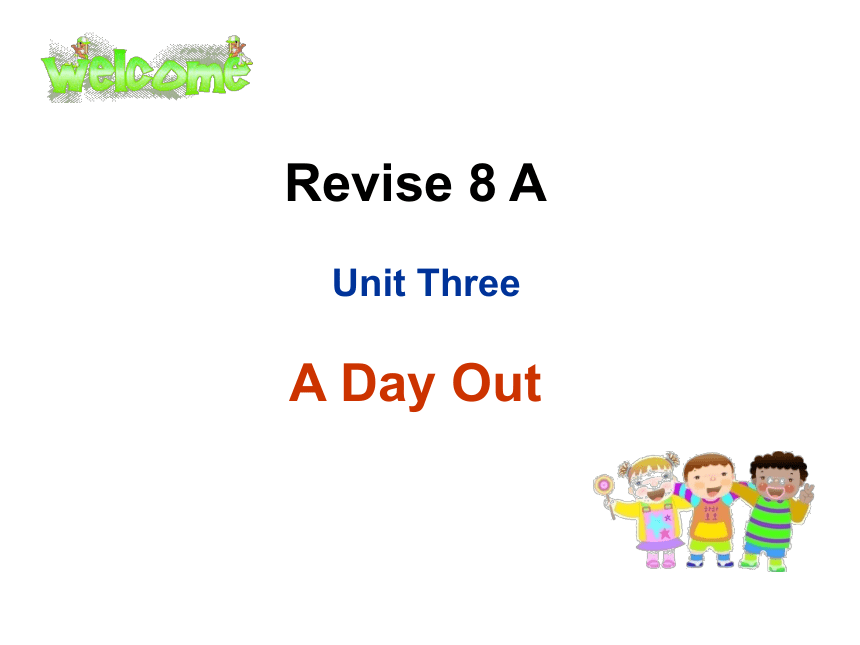 welcome

Revise 8 A

Unit Three

A Day Out